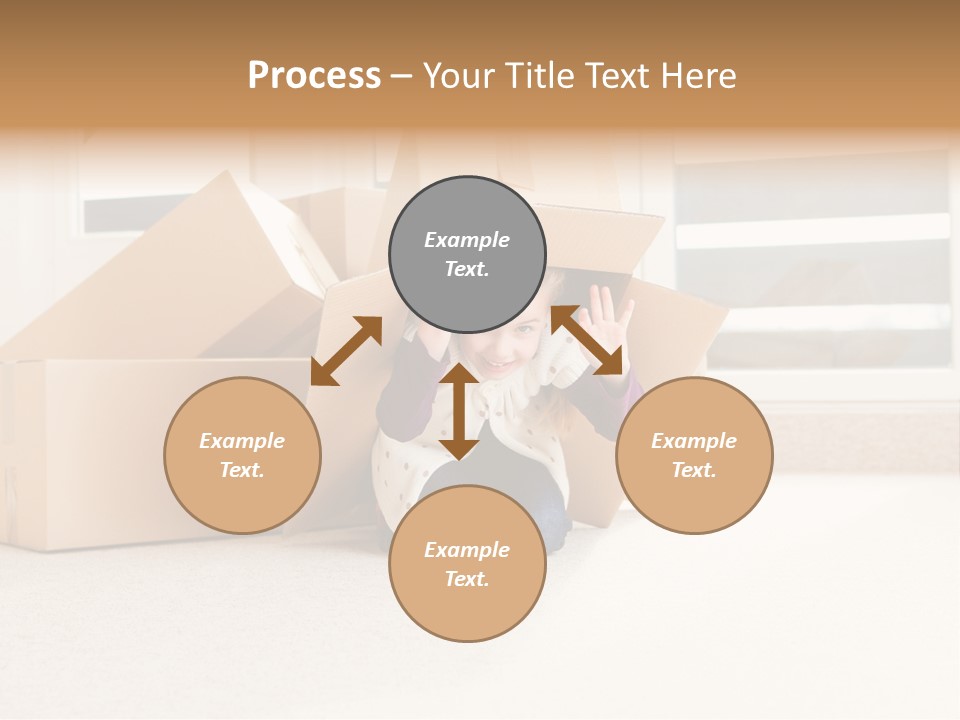 Process – Your Title Text Here

Example Text.

Example Text.

Example Text.

Example Text.